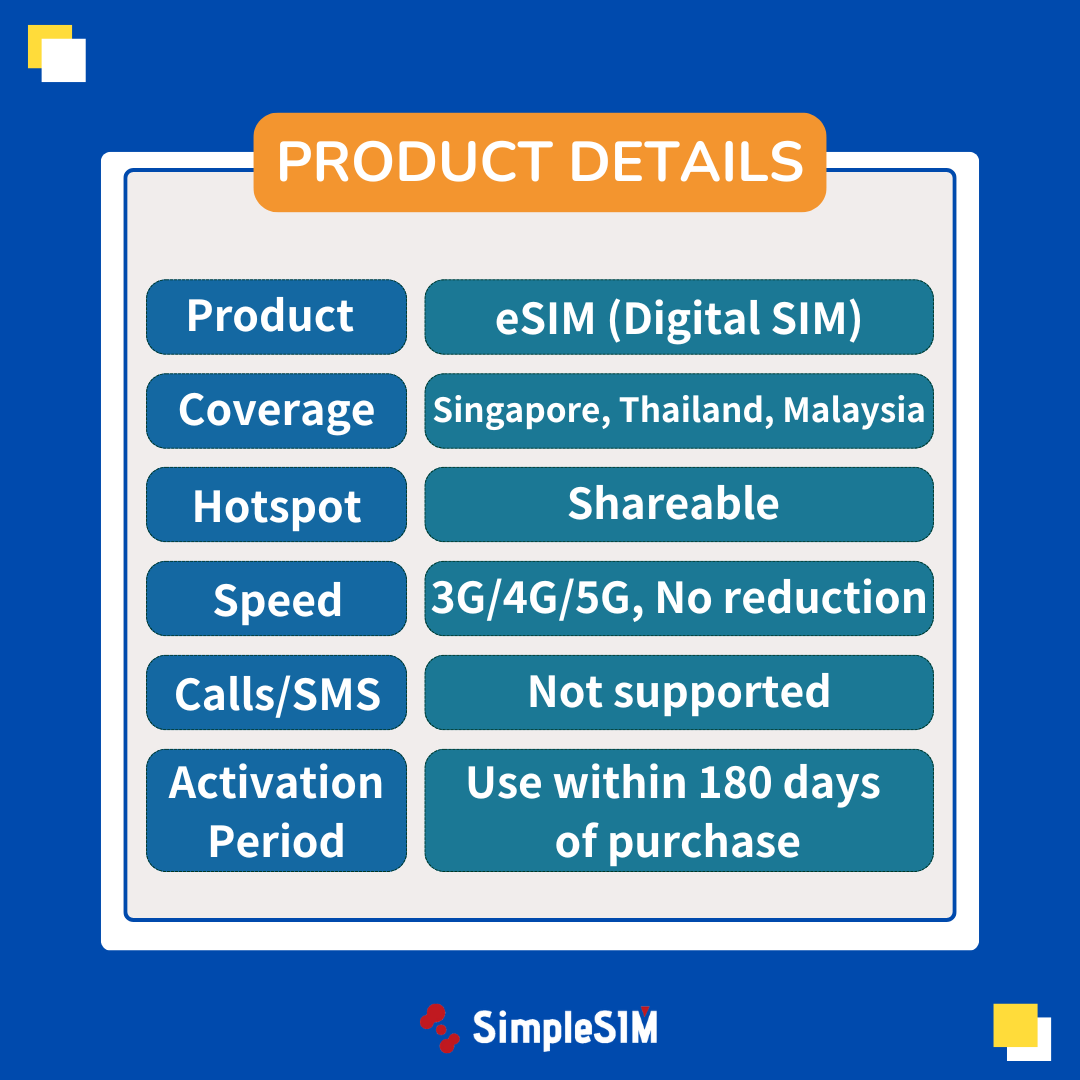 PRODUCT DETAILS

| Product | eSIM (Digital SIM) |
|---|---|
| Coverage | Singapore, Thailand, Malaysia |
| Hotspot | Shareable |
| Speed | 3G/4G/5G, No reduction |
| Calls/SMS | Not supported |
| Activation Period | Use within 180 days of purchase |

SimpleSIM